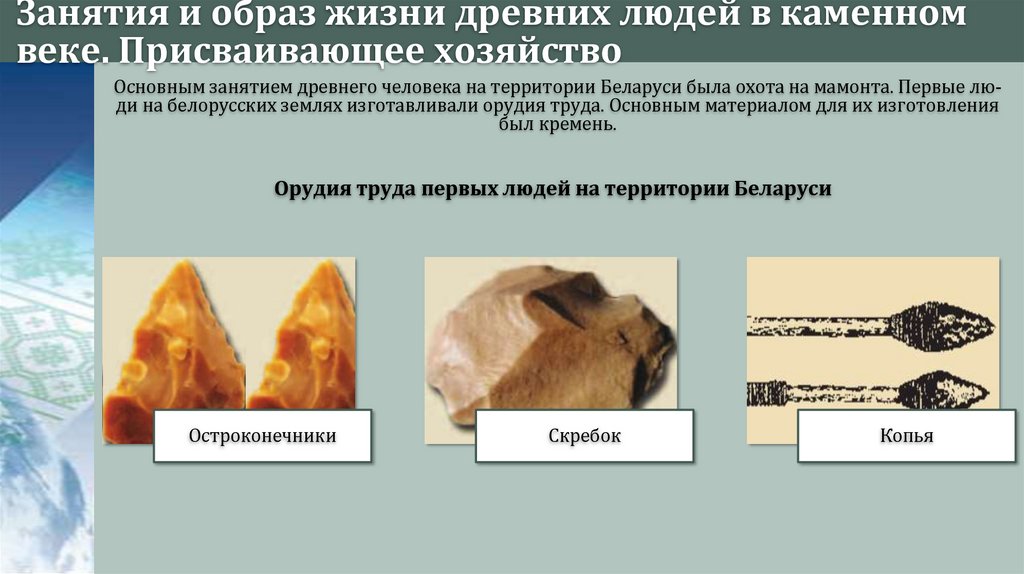 Занятия и образ жизни древних людей в каменном веке. Присваивающее хозяйство

Основным занятием древнего человека на территории Беларуси была охота на мамонта. Первые люди на белорусских землях изготавливали орудия труда. Основным материалом для их изготовления был кремень.

Орудия труда первых людей на территории Беларуси

Остроконечники

Скребок

Копья